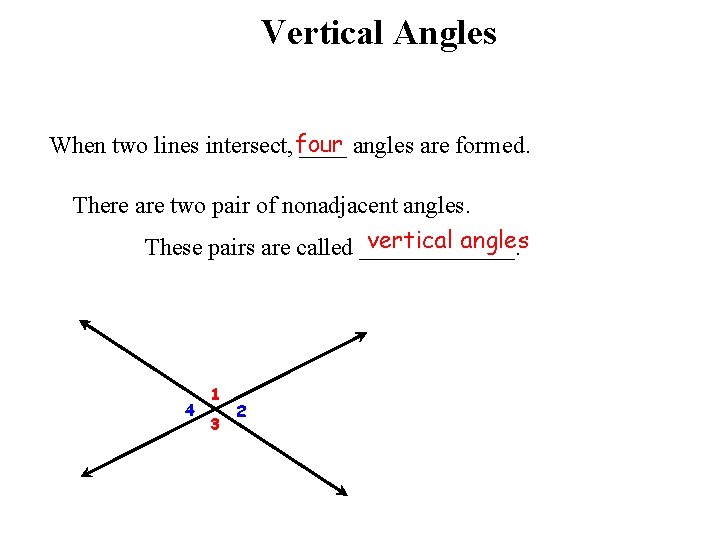 Vertical Angles

When two lines intersect, four angles are formed.

There are two pair of nonadjacent angles.

These pairs are called vertical angles.

1
4
2
3